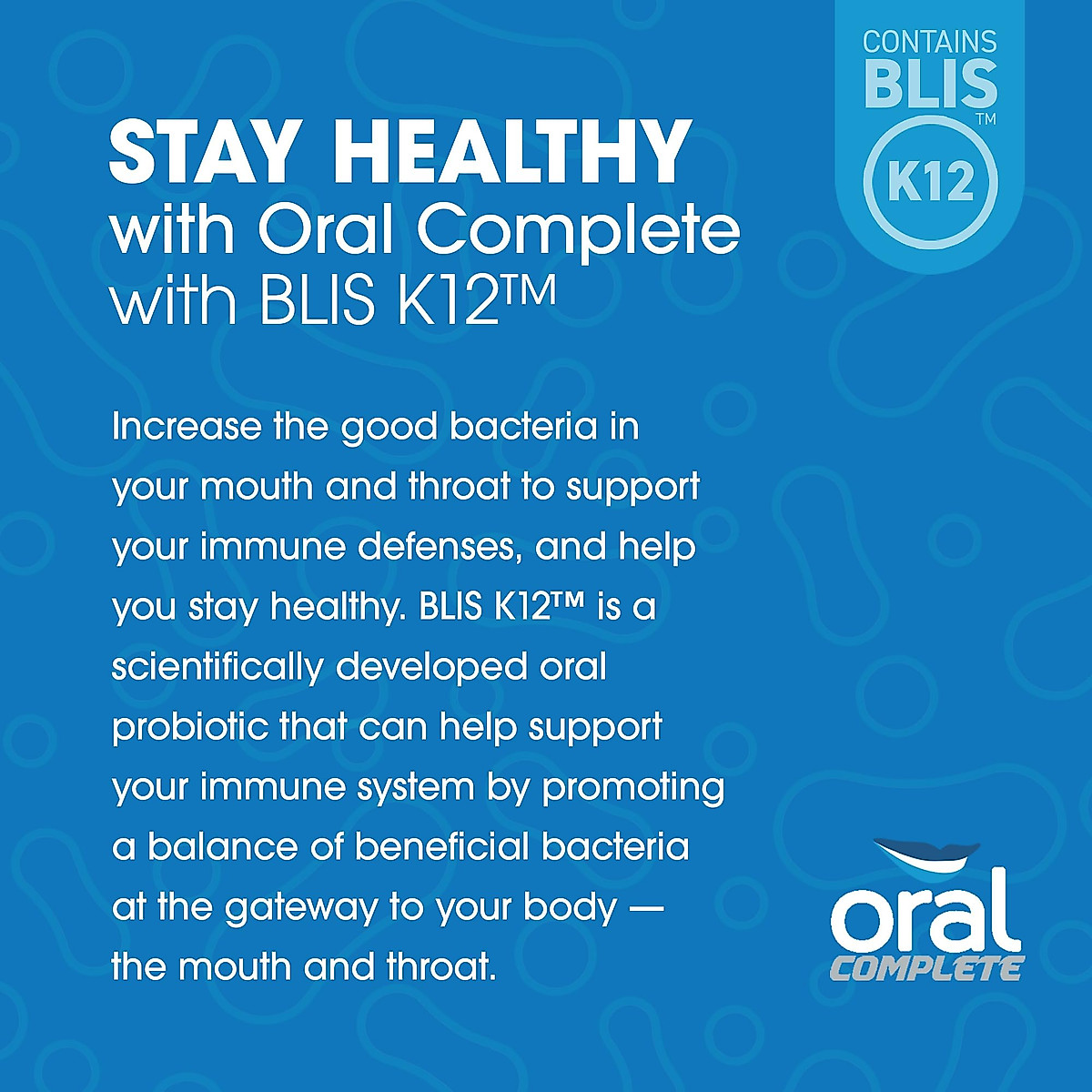 CONTAINS BLIS™ K12

STAY HEALTHY with Oral Complete with BLIS K12™

Increase the good bacteria in your mouth and throat to support your immune defenses, and help you stay healthy. BLIS K12™ is a scientifically developed oral probiotic that can help support your immune system by promoting a balance of beneficial bacteria at the gateway to your body — the mouth and throat.

oral COMPLETE